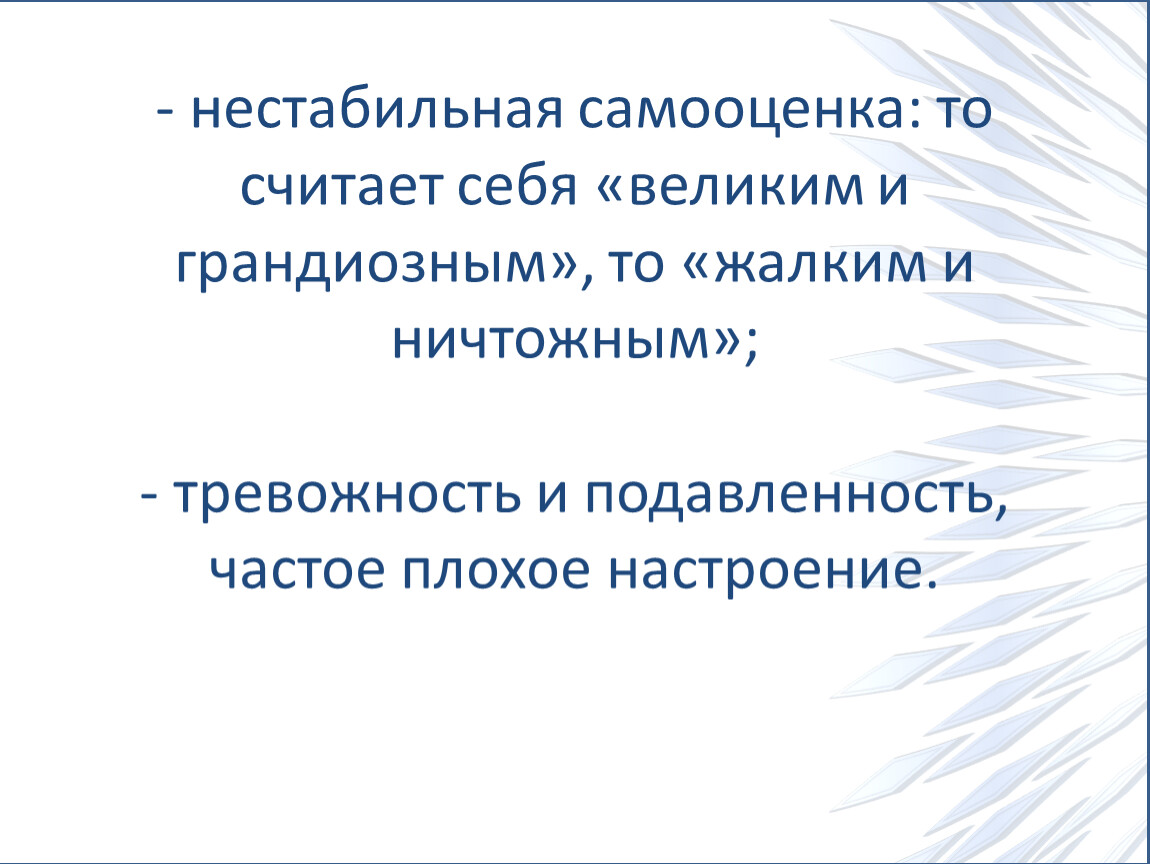 - нестабильная самооценка: то считает себя «великим и грандиозным», то «жалким и ничтожным»;

- тревожность и подавленность, частое плохое настроение.